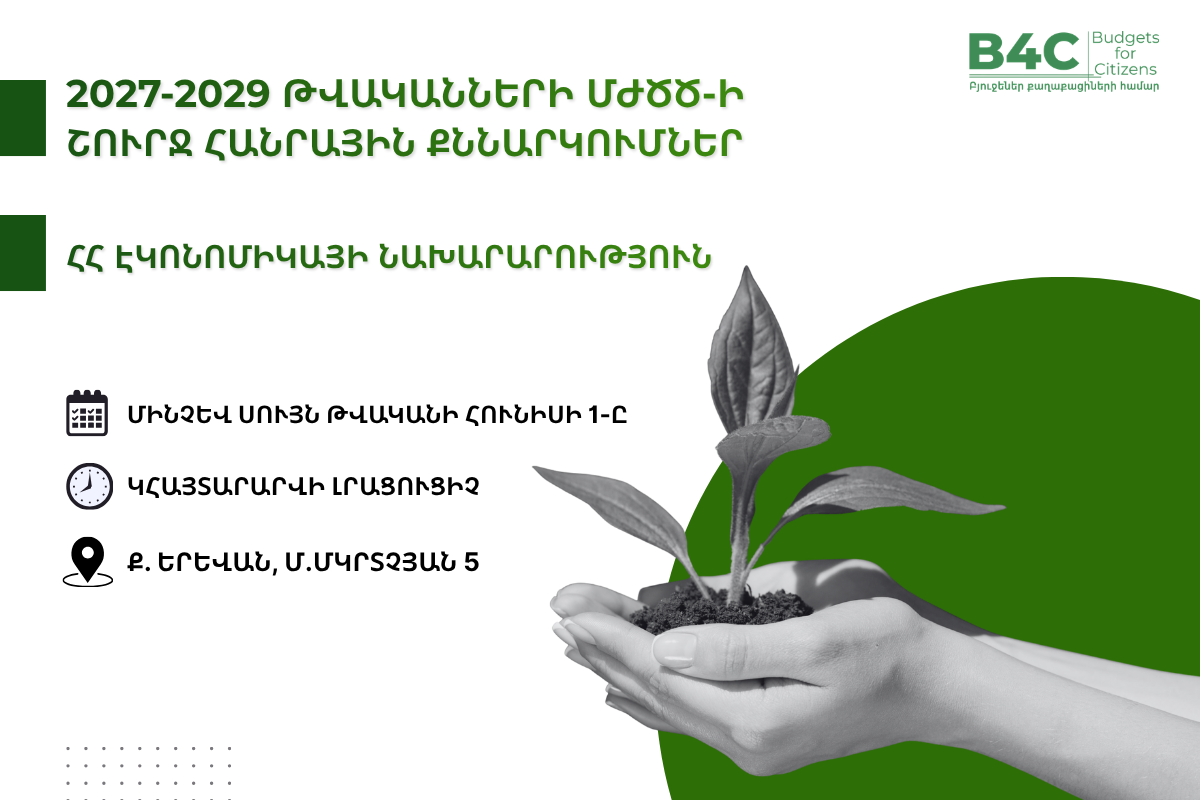 B4C Budgets for Citizens
Բյուջեներ քաղաքացիների համար

2027-2029 ԹՎԱԿԱՆՆԵՐԻ ՄԺԾԾ-Ի ՇՈՒՐՋ ՀԱՆՐԱՅԻՆ ՔՆՆԱՐԿՈՒՄՆԵՐ

ՀՀ ԷԿՈՆՈՄԻԿԱՅԻ ՆԱԽԱՐԱՐՈՒԹՅՈՒՆ

ՄԻՆՉԵՎ ՍՈՒՅՆ ԹՎԱԿԱՆԻ ՀՈՒՆԻՍԻ 1-Ը

ԿՀԱՅՏԱՐԱՐՎԻ ԼՐԱՑՈՒՑԻՉ

Ք. ԵՐԵՎԱՆ, Մ.ՄԿՐՏՉՅԱՆ 5